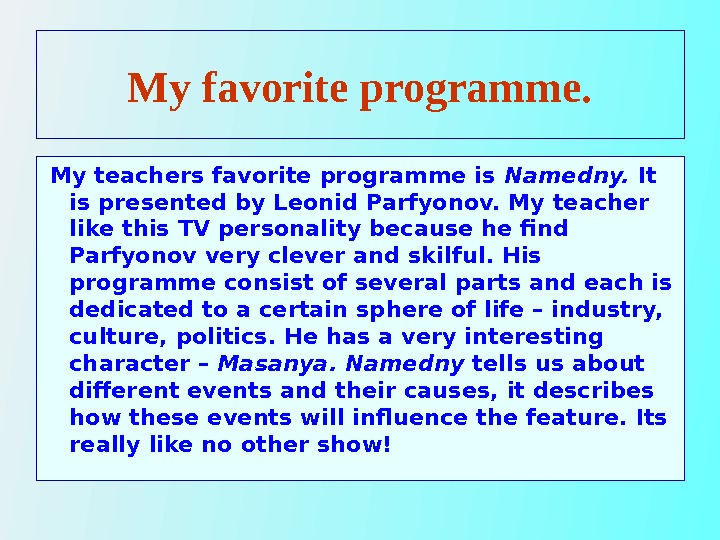 My favorite programme.

My teachers favorite programme is Namedny. It is presented by Leonid Parfyonov. My teacher like this TV personality because he find Parfyonov very clever and skilful. His programme consist of several parts and each is dedicated to a certain sphere of life – industry, culture, politics. He has a very interesting character – Masanya. Namedny tells us about different events and their causes, it describes how these events will influence the feature. Its really like no other show!